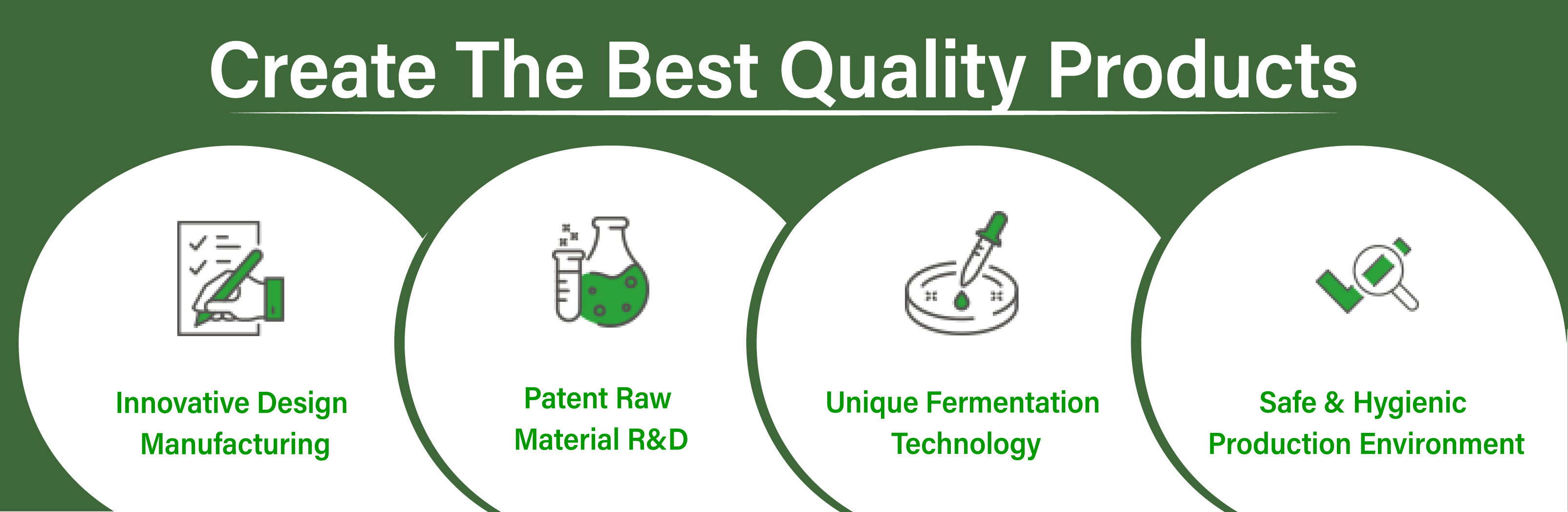 Create The Best Quality Products

Innovative Design Manufacturing

Patent Raw Material R&D

Unique Fermentation Technology

Safe & Hygienic Production Environment